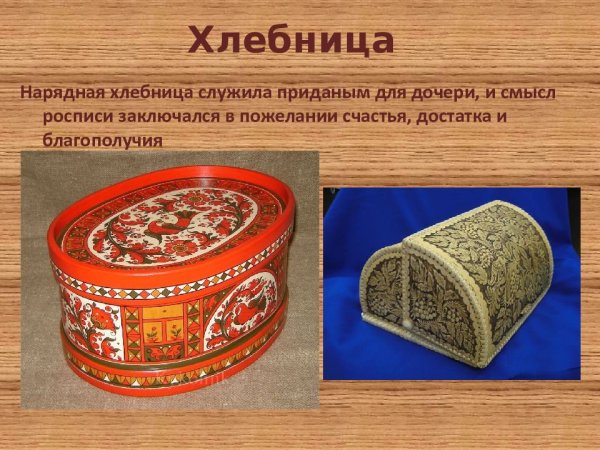 Хлебница

Нарядная хлебница служила приданым для дочери, и смысл росписи заключался в пожелании счастья, достатка и благополучия